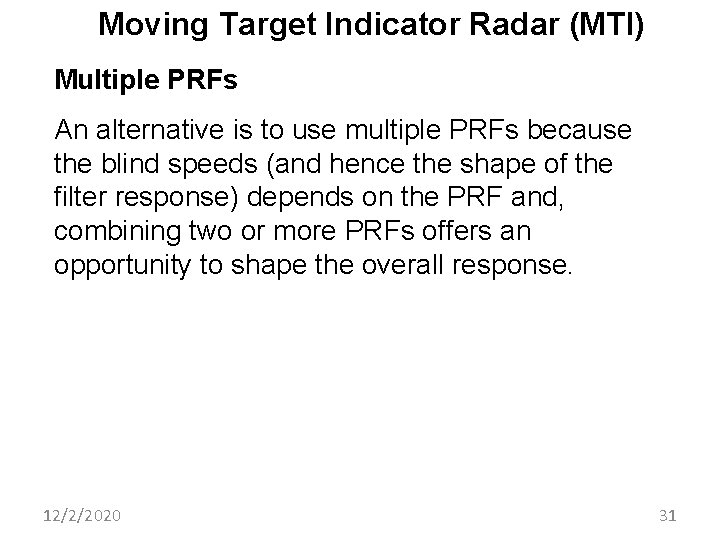 Moving Target Indicator Radar (MTI)

Multiple PRFs

An alternative is to use multiple PRFs because the blind speeds (and hence the shape of the filter response) depends on the PRF and, combining two or more PRFs offers an opportunity to shape the overall response.

12/2/2020

31